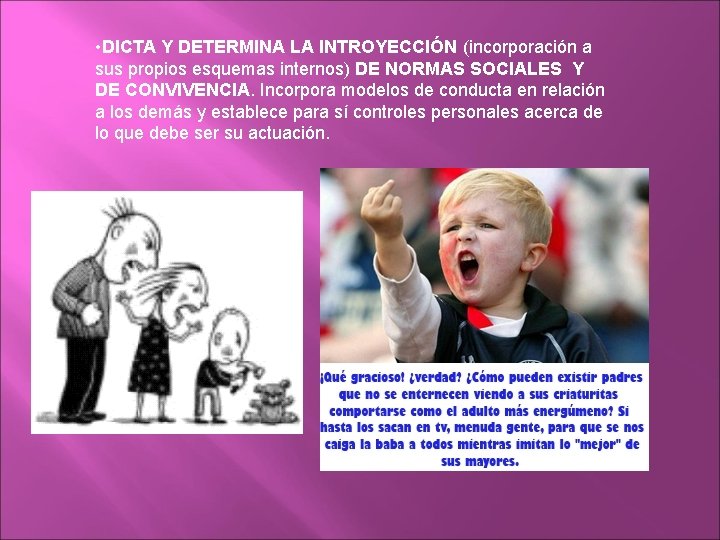 •DICTA Y DETERMINA LA INTROYECCIÓN (incorporación a sus propios esquemas internos) DE NORMAS SOCIALES Y DE CONVIVENCIA. Incorpora modelos de conducta en relación a los demás y establece para sí controles personales acerca de lo que debe ser su actuación.

¡Qué gracioso! ¿verdad? ¿Cómo pueden existir padres que no se enternecen viendo a sus criaturitas comportarse como el adulto más energúmeno? Si hasta los sacan en tv, menuda gente, para que se nos caiga la baba a todos mientras imitan lo "mejor" de sus mayores.